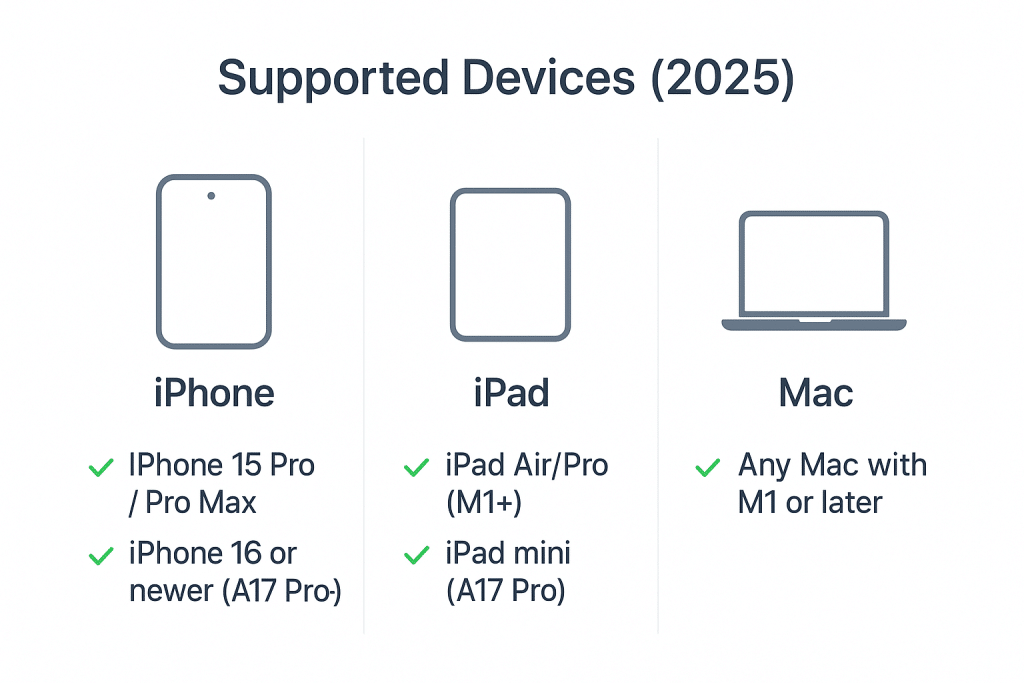 Supported Devices (2025)

iPhone

✓ IPhone 15 Pro / Pro Max

✓ iPhone 16 or newer (A17 Pro-)

iPad

✓ iPad Air/Pro (M1+)

✓ iPad mini (A17 Pro)

Mac

✓ Any Mac with M1 or later